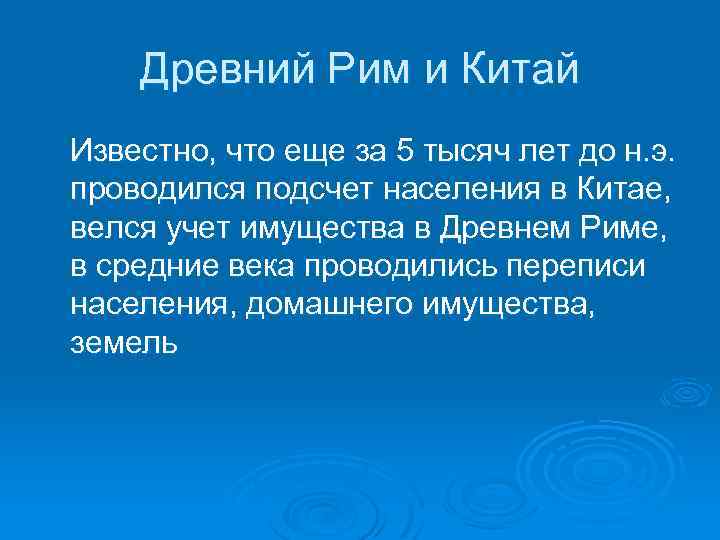 Древний Рим и Китай

Известно, что еще за 5 тысяч лет до н.э. проводился подсчет населения в Китае, велся учет имущества в Древнем Риме, в средние века проводились переписи населения, домашнего имущества, земель